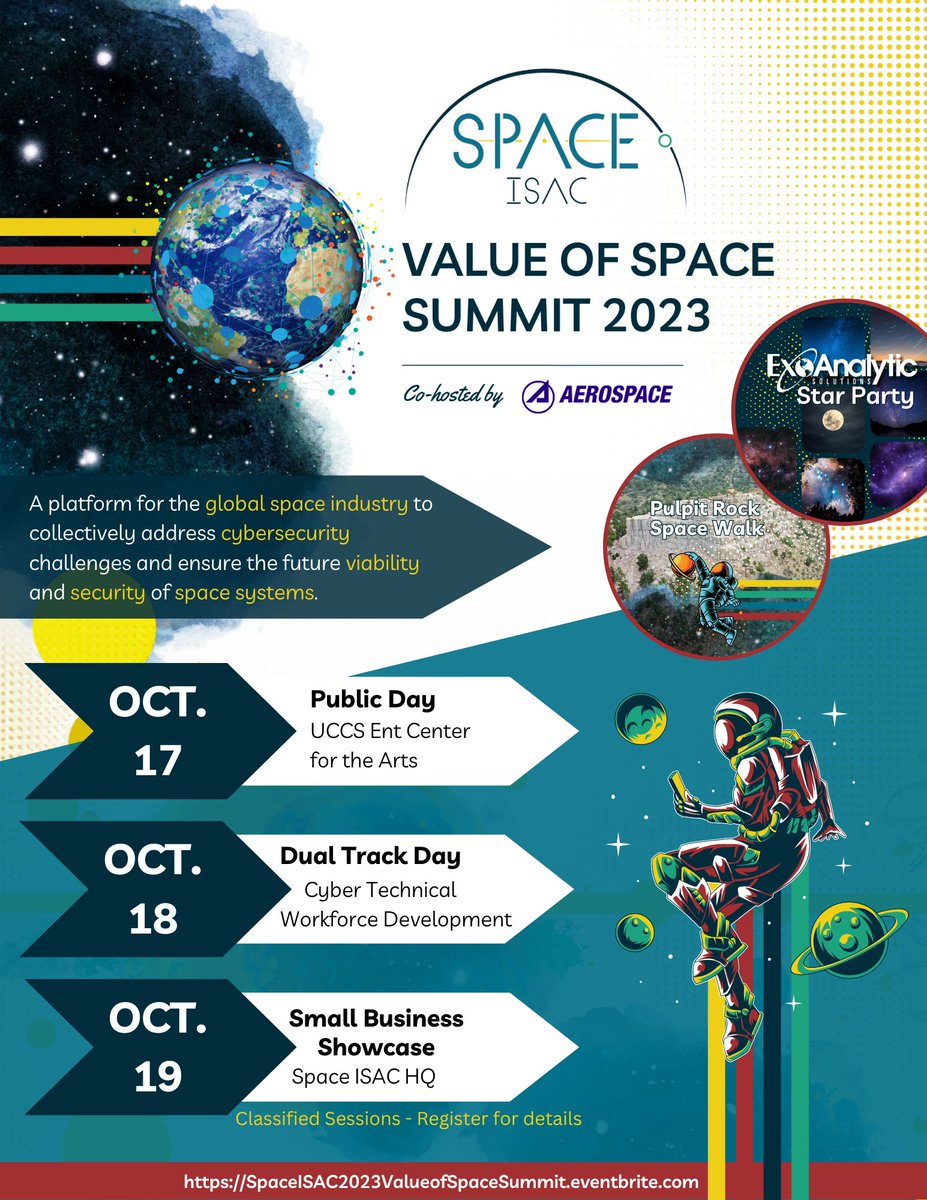 SPACE
ISAC

VALUE OF SPACE SUMMIT 2023

Co-hosted by AEROSPACE

ExoAnalytic SOLUTIONS Star Party

Pulpit Rock Space Walk

A platform for the global space industry to collectively address cybersecurity challenges and ensure the future viability and security of space systems.

OCT. 17
Public Day
UCCS Ent Center for the Arts

OCT. 18
Dual Track Day
Cyber Technical
Workforce Development

OCT. 19
Small Business Showcase
Space ISAC HQ

Classified Sessions - Register for details

https://SpaceISAC2023ValueofSpaceSummit.eventbrite.com